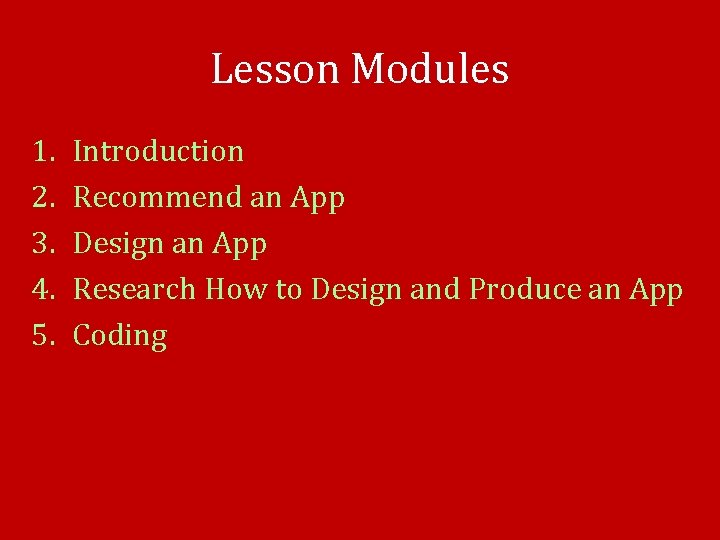 Lesson Modules

1. Introduction
2. Recommend an App
3. Design an App
4. Research How to Design and Produce an App
5. Coding